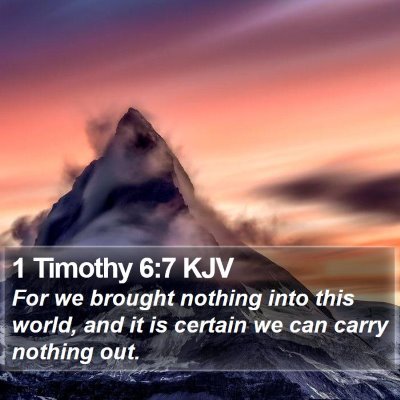 1 Timothy 6:7 KJV

For we brought nothing into this world, and it is certain we can carry nothing out.